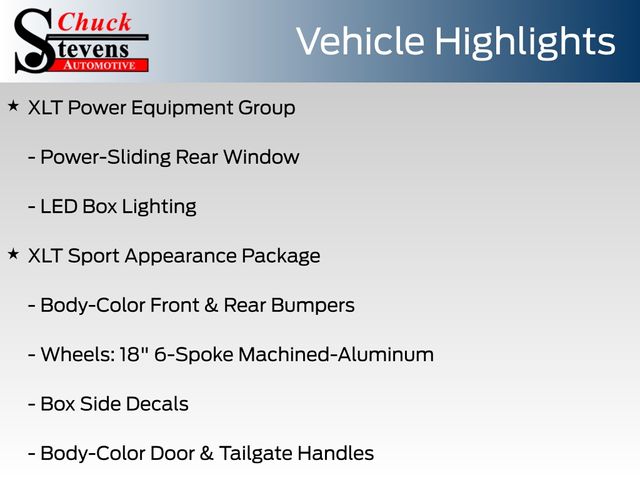 Chuck Stevens AUTOMOTIVE

Vehicle Highlights

★ XLT Power Equipment Group

- Power-Sliding Rear Window

- LED Box Lighting

★ XLT Sport Appearance Package

- Body-Color Front & Rear Bumpers

- Wheels: 18" 6-Spoke Machined-Aluminum

- Box Side Decals

- Body-Color Door & Tailgate Handles